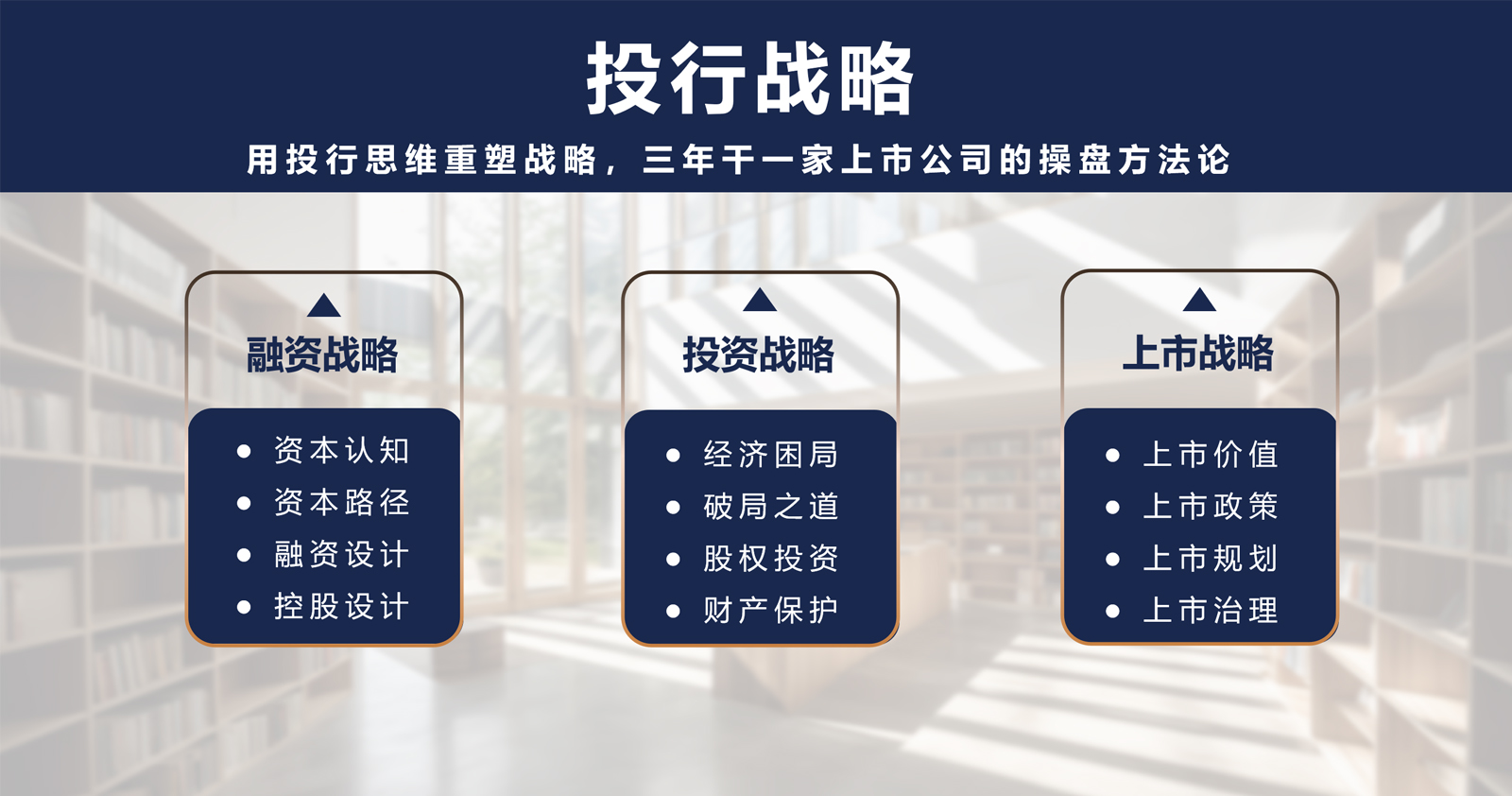 投行战略

用投行思维重塑战略，三年干一家上市公司的操盘方法论

融资战略

- 资本认知
- 资本路径
- 融资设计
- 控股设计

投资战略

- 经济困局
- 破局之道
- 股权投资
- 财产保护

上市战略

- 上市价值
- 上市政策
- 上市规划
- 上市治理